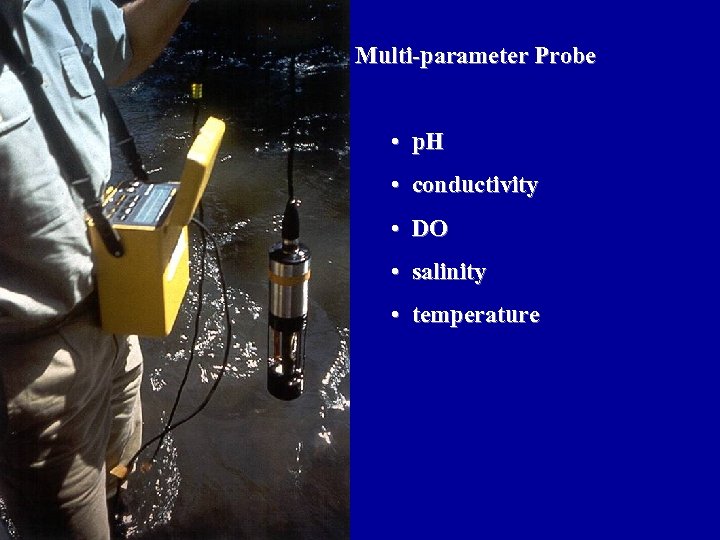 Multi-parameter Probe

• pH
• conductivity
• DO
• salinity
• temperature